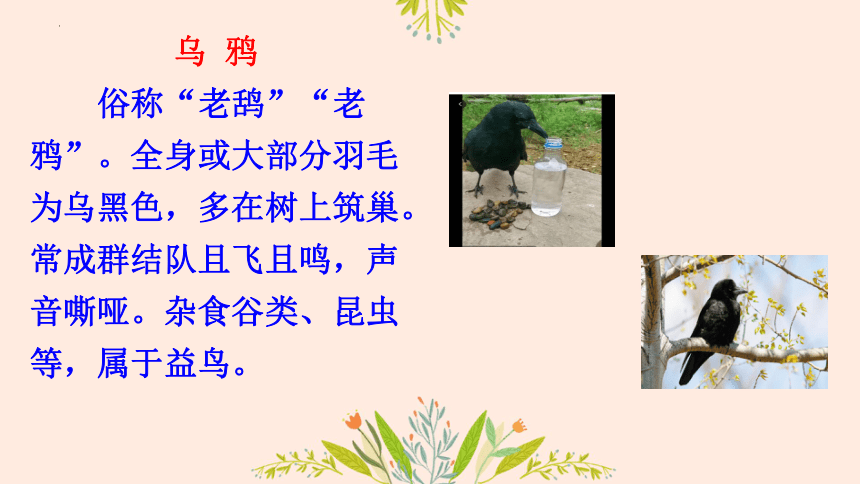 乌 鸦

俗称“老鸹”“老鸦”。全身或大部分羽毛为乌黑色，多在树上筑巢。常成群结队且飞且鸣，声音嘶哑。杂食谷类、昆虫等，属于益鸟。